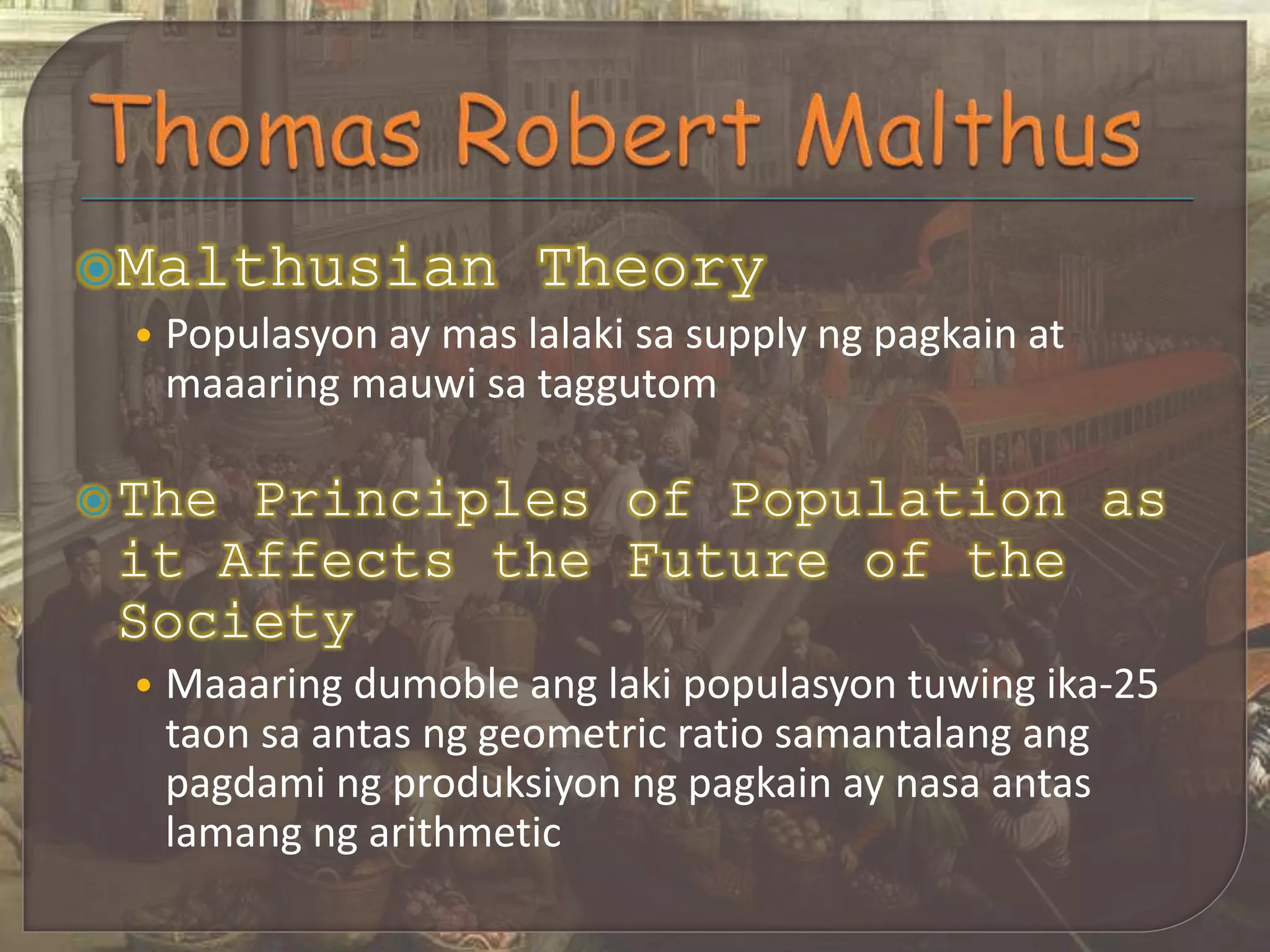 Thomas Robert Malthus

Malthusian Theory

• Populasyon ay mas lalaki sa supply ng pagkain at maaaring mauwi sa taggutom

The Principles of Population as it Affects the Future of the Society

• Maaaring dumoble ang laki populasyon tuwing ika-25 taon sa antas ng geometric ratio samantalang ang pagdami ng produksiyon ng pagkain ay nasa antas lamang ng arithmetic